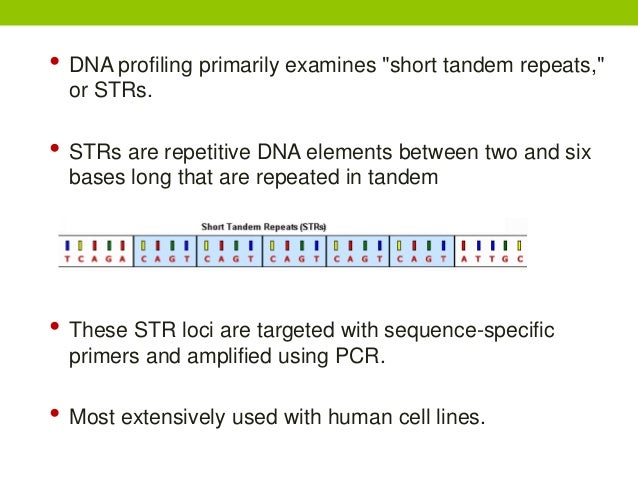 • DNA profiling primarily examines "short tandem repeats," or STRs.

• STRs are repetitive DNA elements between two and six bases long that are repeated in tandem

Short Tandem Repeats (STRs)

T C A G A C A G T C A G T C A G T C A G T C A G T A T T G C

• These STR loci are targeted with sequence-specific primers and amplified using PCR.

• Most extensively used with human cell lines.